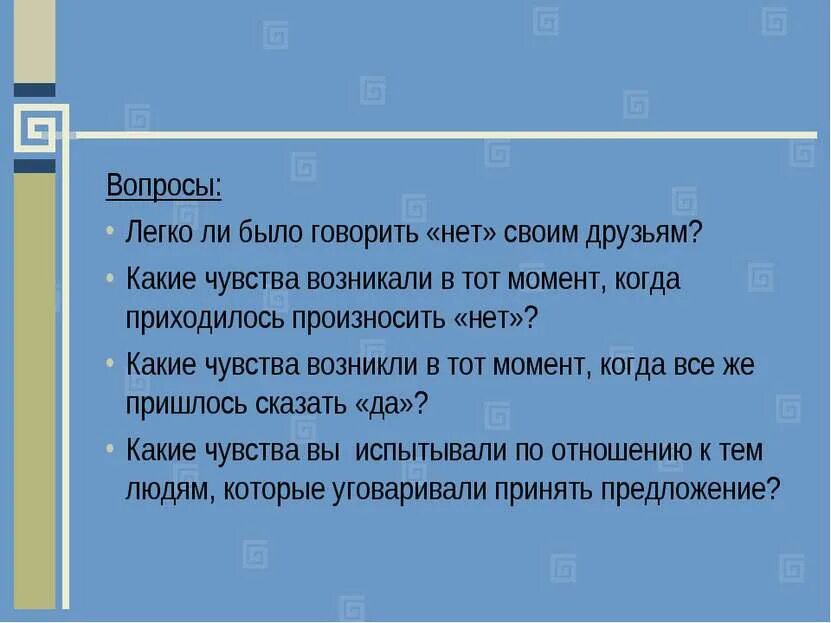 Вопросы:

• Легко ли было говорить «нет» своим друзьям?

• Какие чувства возникали в тот момент, когда приходилось произносить «нет»?

• Какие чувства возникли в тот момент, когда все же пришлось сказать «да»?

• Какие чувства вы испытывали по отношению к тем людям, которые уговаривали принять предложение?